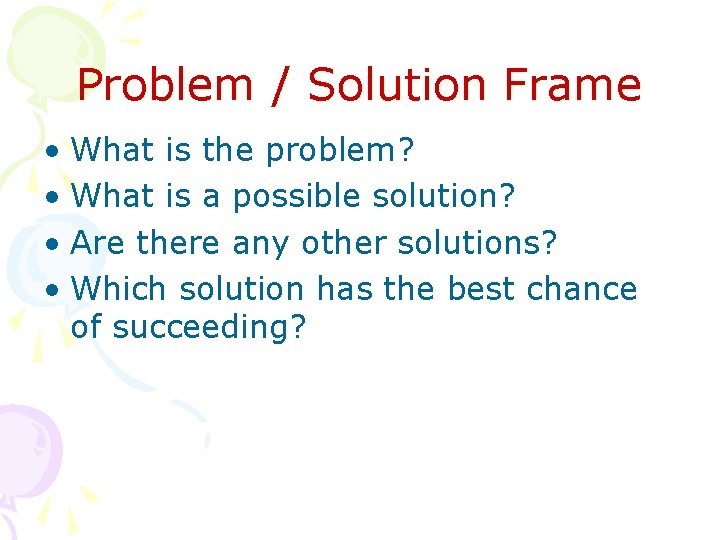 Problem / Solution Frame

• What is the problem?
• What is a possible solution?
• Are there any other solutions?
• Which solution has the best chance of succeeding?